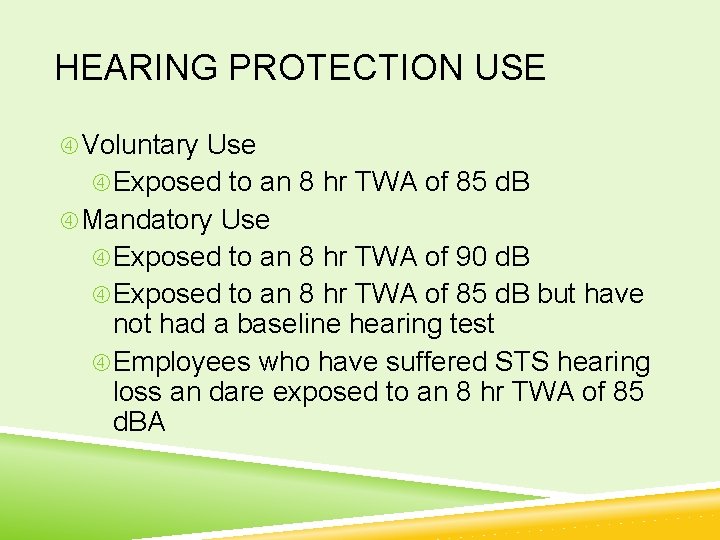 HEARING PROTECTION USE

Voluntary Use

Exposed to an 8 hr TWA of 85 dB

Mandatory Use

Exposed to an 8 hr TWA of 90 dB

Exposed to an 8 hr TWA of 85 dB but have not had a baseline hearing test

Employees who have suffered STS hearing loss an dare exposed to an 8 hr TWA of 85 dBA